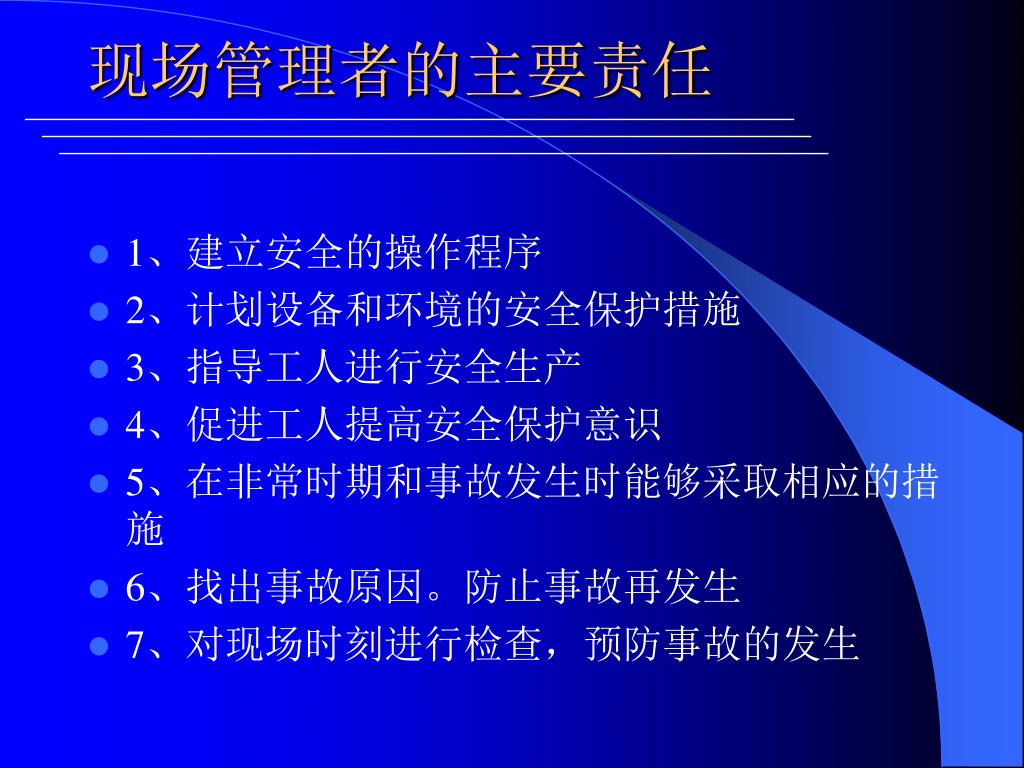 现场管理者的主要责任

- 1、建立安全的操作程序
- 2、计划设备和环境的安全保护措施
- 3、指导工人进行安全生产
- 4、促进工人提高安全保护意识
- 5、在非常时期和事故发生时能够采取相应的措施
- 6、找出事故原因。防止事故再发生
- 7、对现场时刻进行检查，预防事故的发生